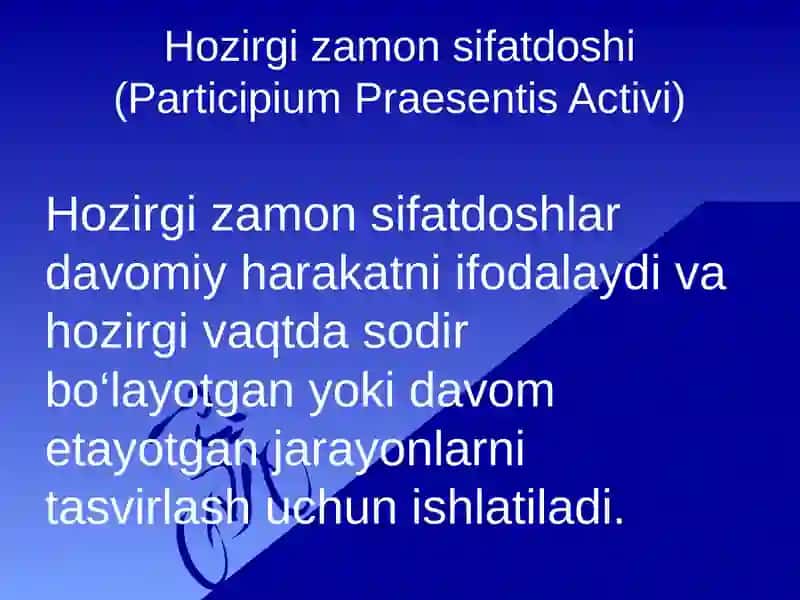 Hozirgi zamon sifatdoshi
(Participium Praesentis Activi)

Hozirgi zamon sifatdoshlar davomiy harakatni ifodalaydi va hozirgi vaqtda sodir bo‘layotgan yoki davom etayotgan jarayonlarni tasvirlash uchun ishlatiladi.